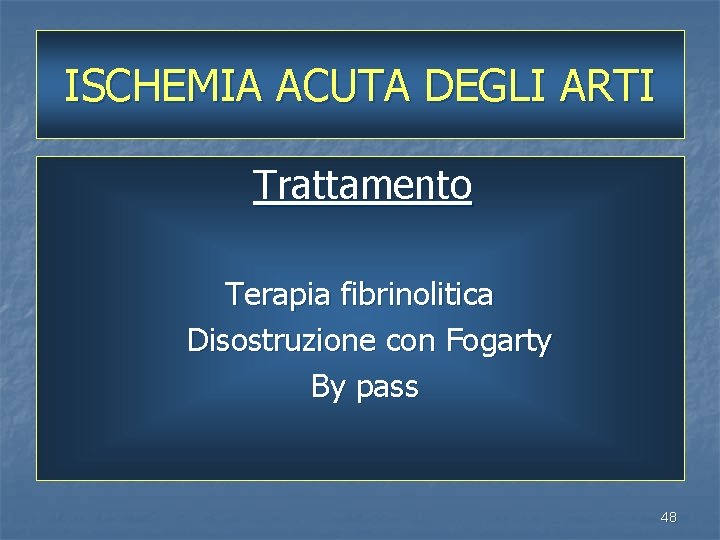 ISCHEMIA ACUTA DEGLI ARTI

Trattamento

Terapia fibrinolitica
Disostruzione con Fogarty
By pass

48